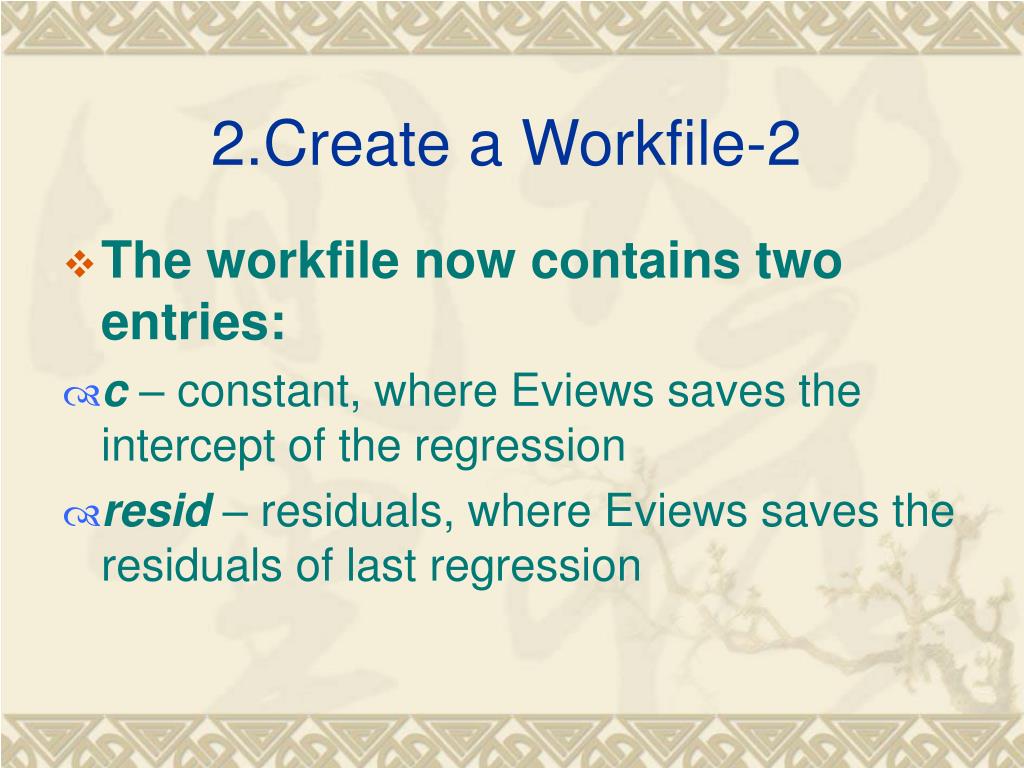 2.Create a Workfile-2

The workfile now contains two entries:

c – constant, where Eviews saves the intercept of the regression

resid – residuals, where Eviews saves the residuals of last regression